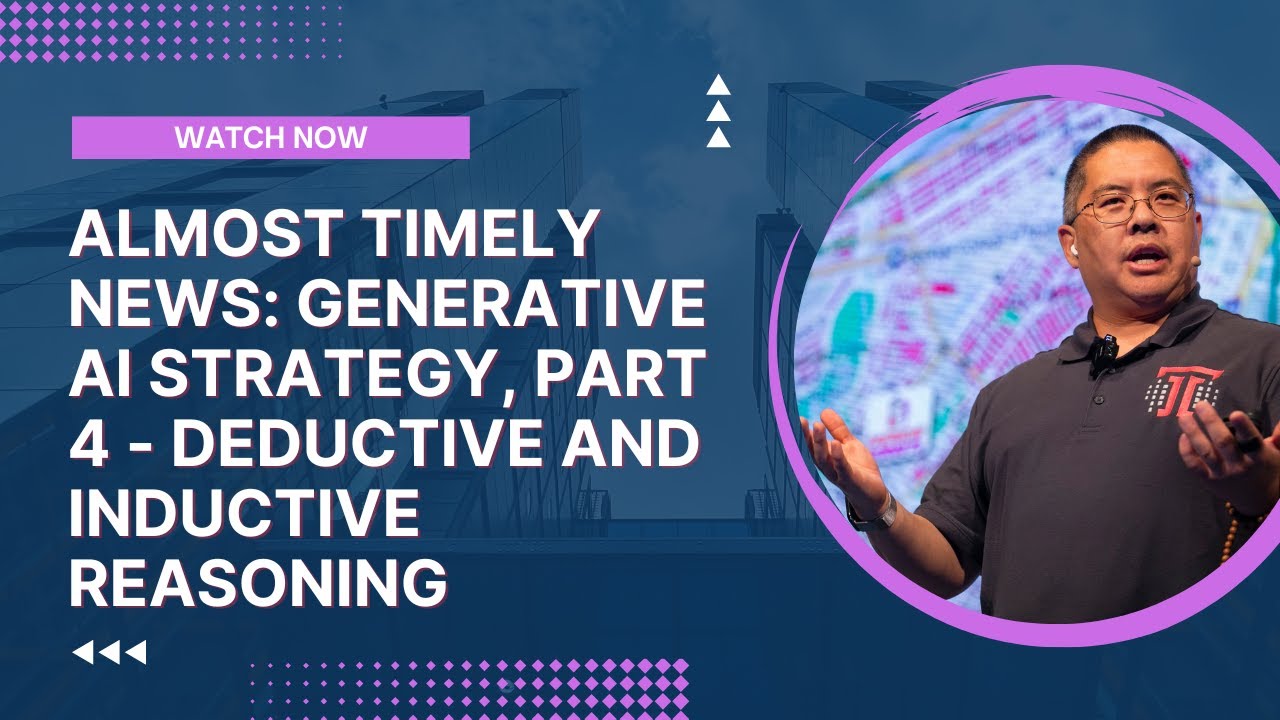 WATCH NOW

ALMOST TIMELY NEWS: GENERATIVE AI STRATEGY, PART 4 - DEDUCTIVE AND INDUCTIVE REASONING